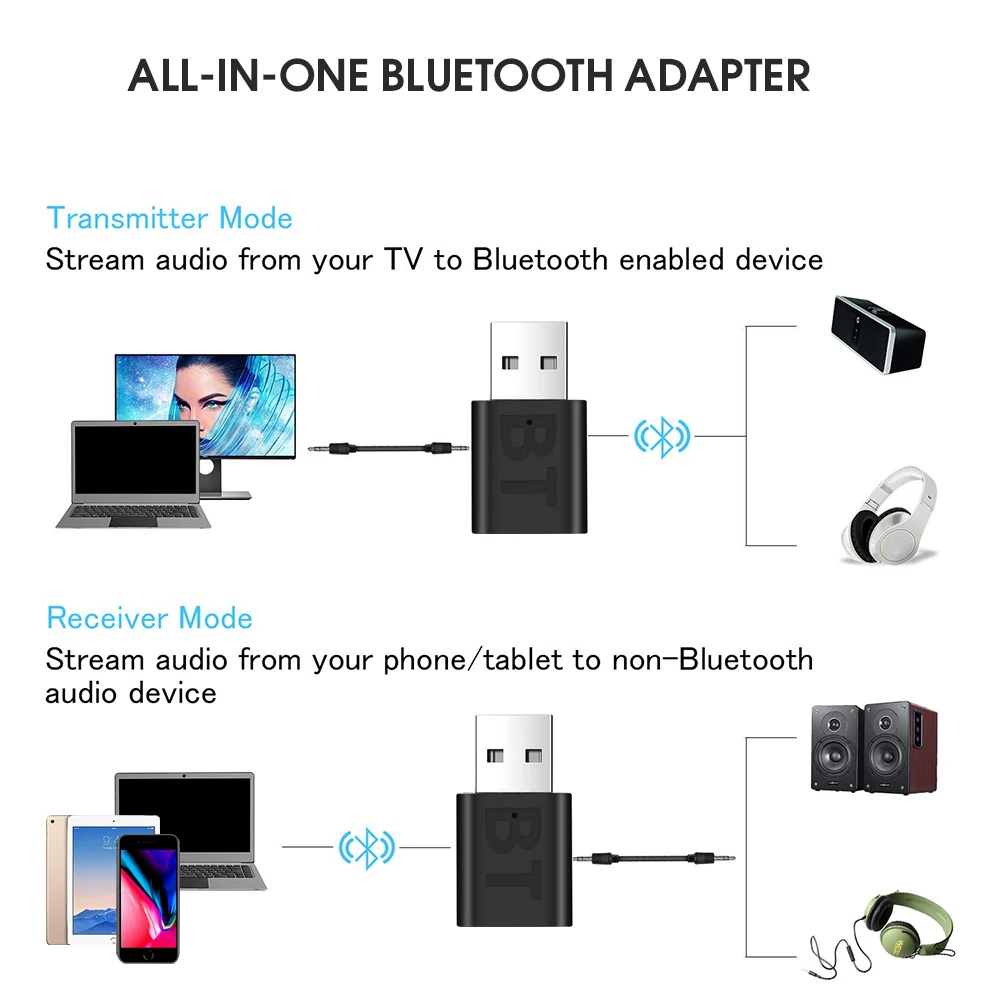 ALL-IN-ONE BLUETOOTH ADAPTER

Transmitter Mode
Stream audio from your TV to Bluetooth enabled device

BT

Receiver Mode
Stream audio from your phone/tablet to non-Bluetooth audio device

BT